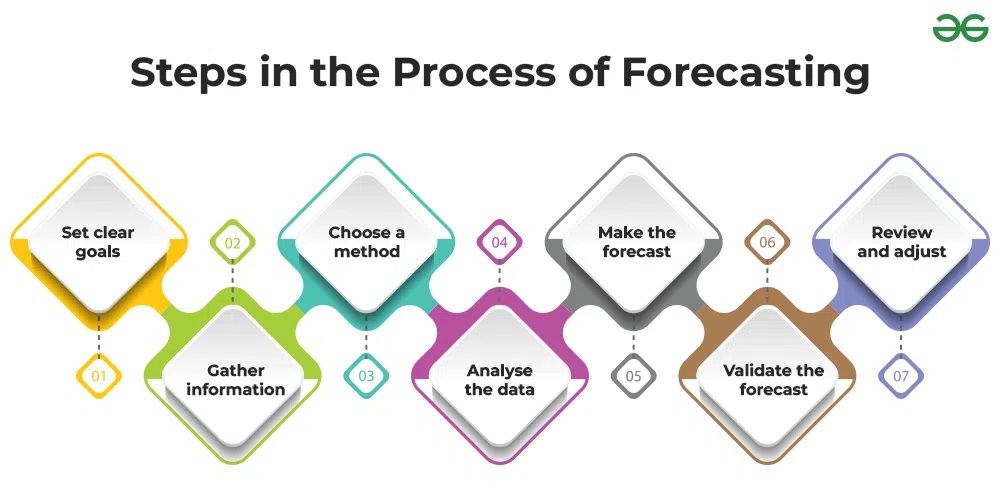 Steps in the Process of Forecasting

Set clear goals

01

02

Gather information

Choose a method

03

04

Analyse the data

Make the forecast

05

06

Validate the forecast

Review and adjust

07